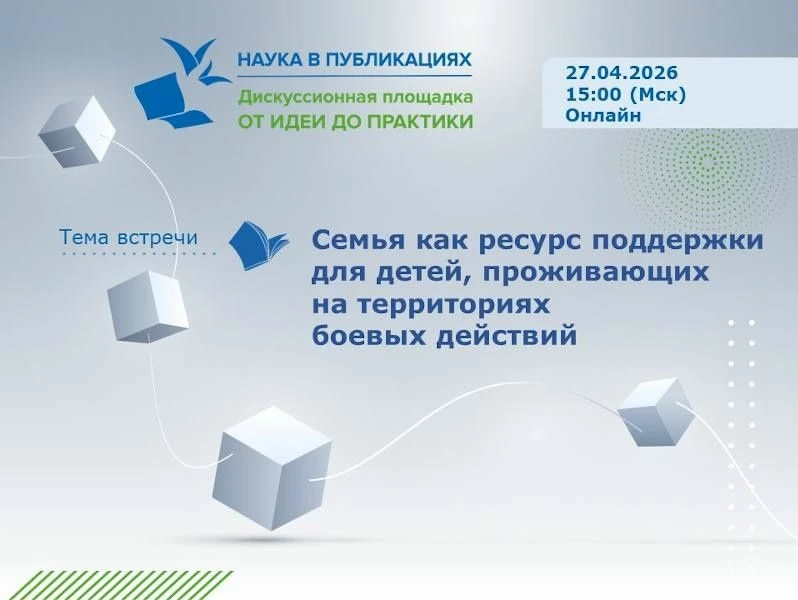 НАУКА В ПУБЛИКАЦИЯХ
Дискуссионная площадка
ОТ ИДЕИ ДО ПРАКТИКИ

27.04.2026
15:00 (Мск)
Онлайн

Тема встречи

Семья как ресурс поддержки для детей, проживающих на территориях боевых действий